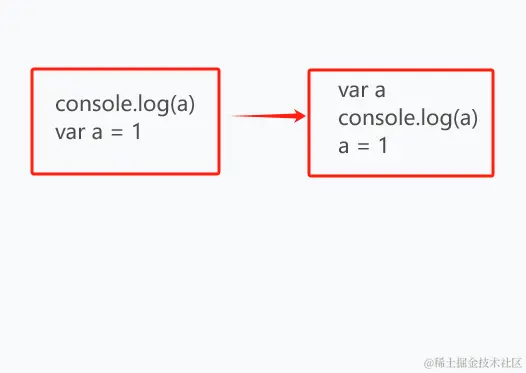 console.log(a)
var a = 1

var a
console.log(a)
a = 1

@稀土掘金技术社区